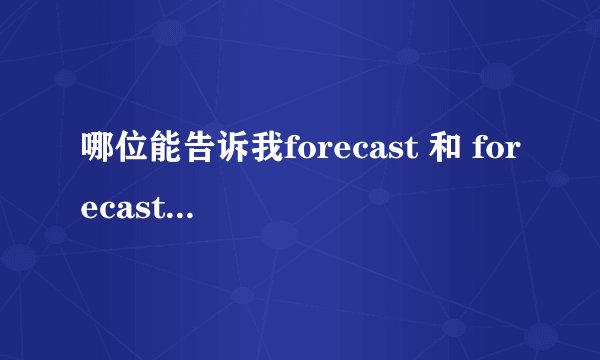 哪位能告诉我forecast 和 forecast...